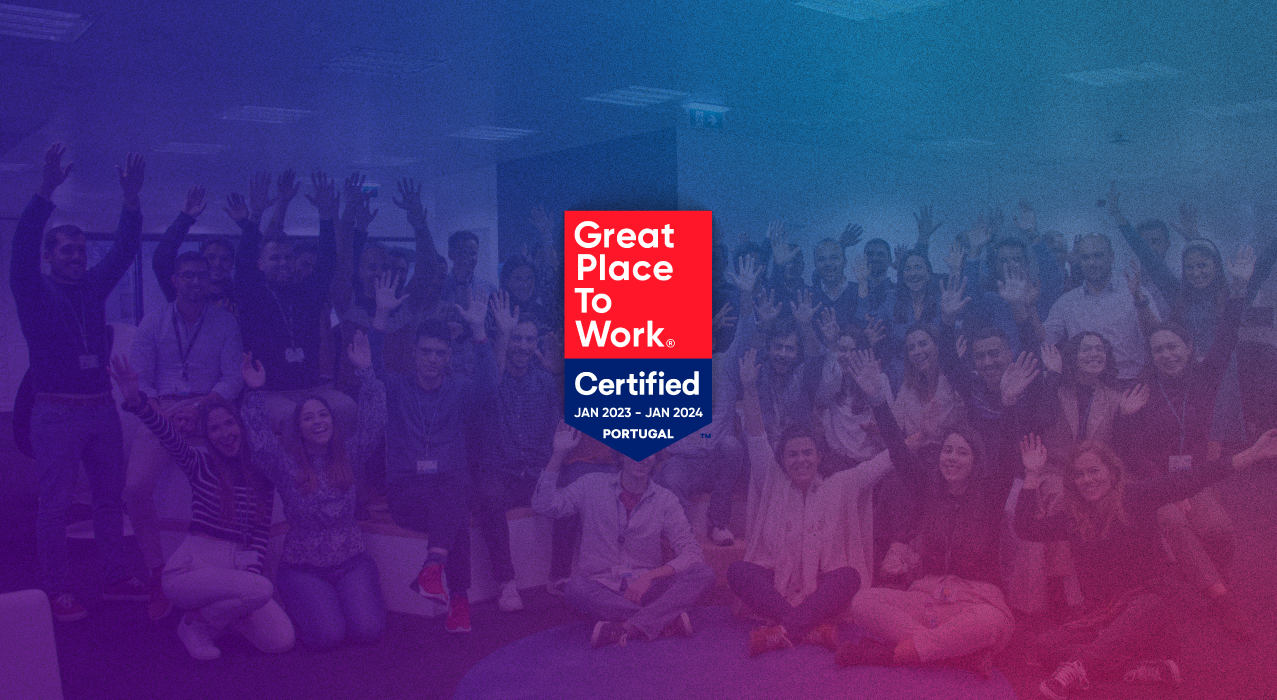 Great Place To Work®

Certified
JAN 2023 - JAN 2024
PORTUGAL
™